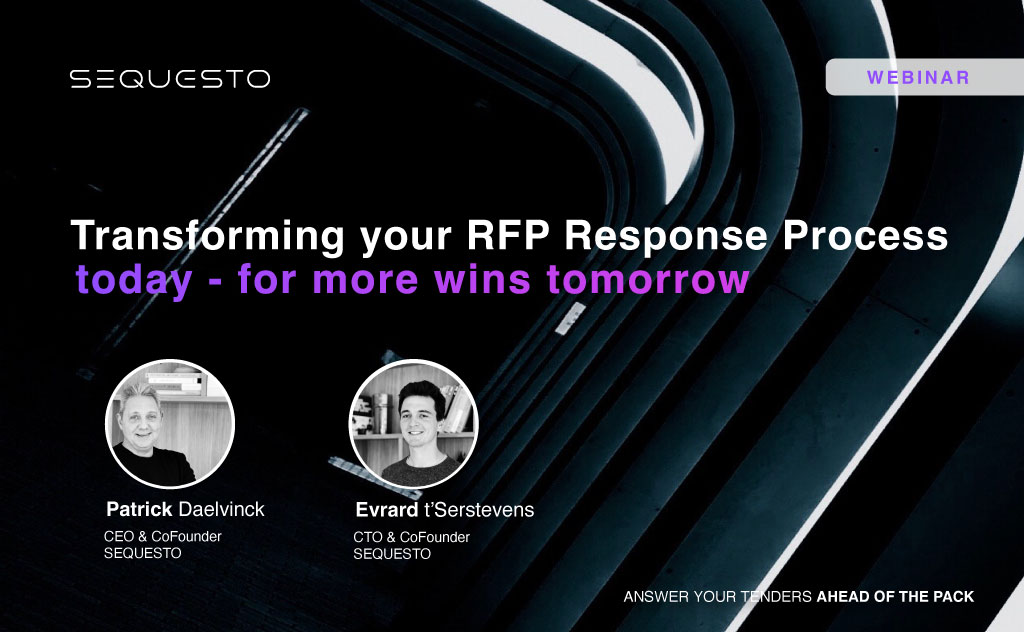 SEQUESTO

WEBINAR

Transforming your RFP Response Process
today - for more wins tomorrow

Patrick Daelvinck
CEO & CoFounder
SEQUESTO

Evrard t'Serstevens
CTO & CoFounder
SEQUESTO

ANSWER YOUR TENDERS AHEAD OF THE PACK